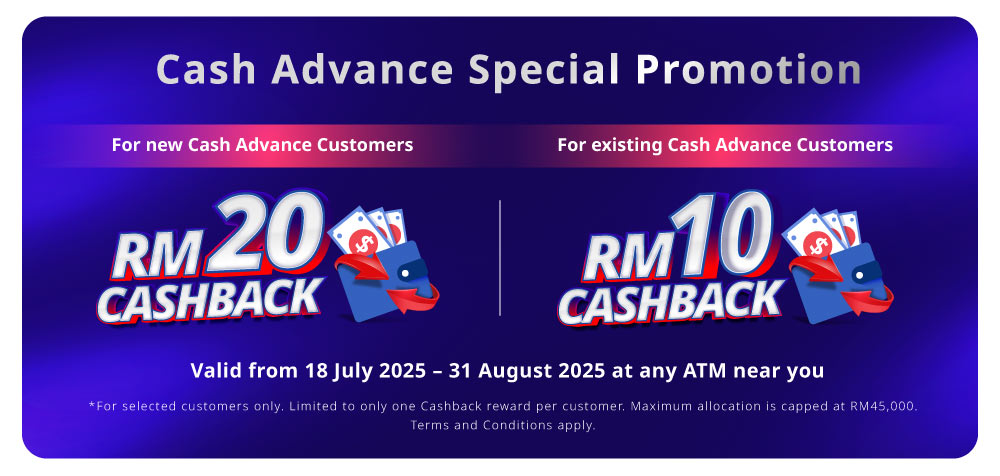 Cash Advance Special Promotion

For new Cash Advance Customers

RM20 CASHBACK

For existing Cash Advance Customers

RM10 CASHBACK

Valid from 18 July 2025 – 31 August 2025 at any ATM near you

*For selected customers only. Limited to only one Cashback reward per customer. Maximum allocation is capped at RM45,000. Terms and Conditions apply.